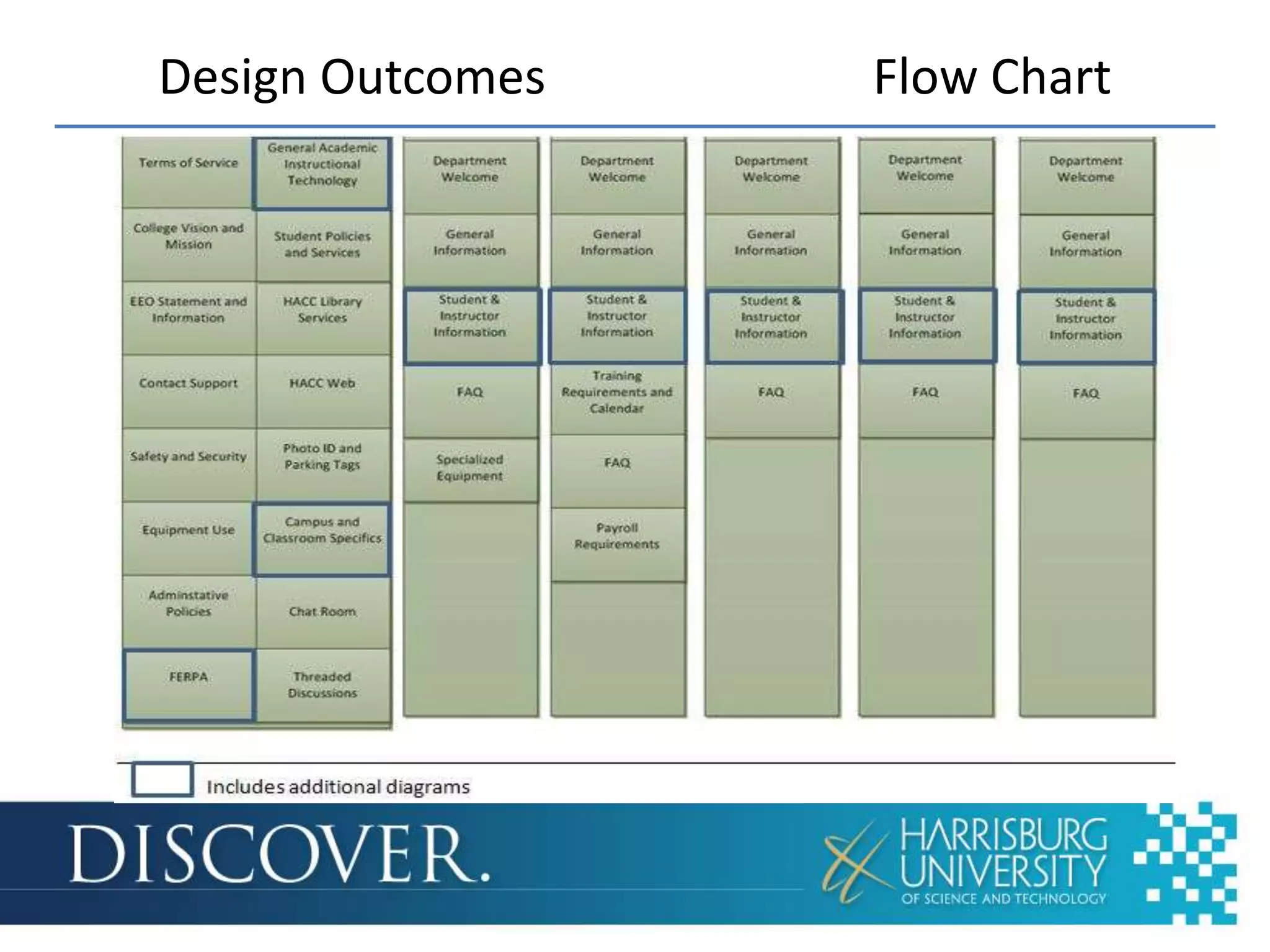 Design Outcomes Flow Chart

Terms of Service
College Vision and Mission
EEO Statement and Information
Contact Support
Safety and Security
Equipment Use
Adminstative Policies
FERPA

General Academic Instructional Technology
Student Policies and Services
HACC Library Services
HACC Web
Photo ID and Parking Tags
Campus and Classroom Specifics
Chat Room
Threaded Discussions

Department Welcome
General Information
Student & Instructor Information
FAQ
Specialized Equipment

Department Welcome
General Information
Student & Instructor Information
Training Requirements and Calendar
FAQ
Payroll Requirements

Department Welcome
General Information
Student & Instructor Information
FAQ

Department Welcome
General Information
Student & Instructor Information
FAQ

Department Welcome
General Information
Student & Instructor Information
FAQ

Includes additional diagrams

DISCOVER.

HARRISBURG UNIVERSITY OF SCIENCE AND TECHNOLOGY